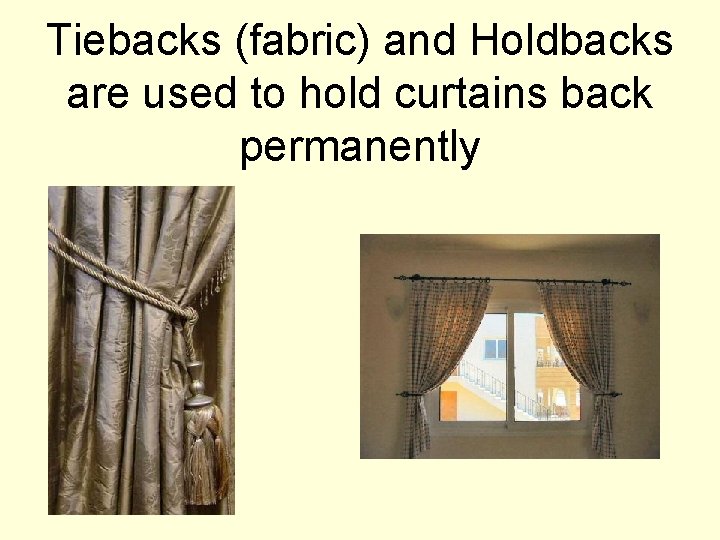 Tiebacks (fabric) and Holdbacks are used to hold curtains back permanently